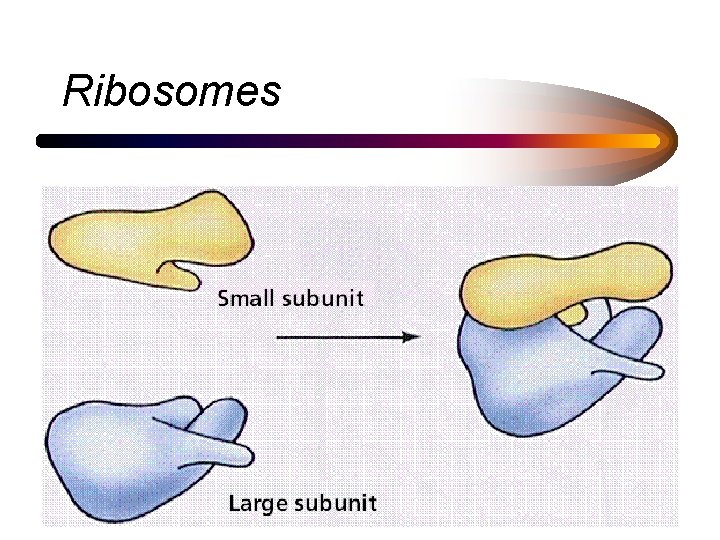 Ribosomes

Small subunit

Large subunit